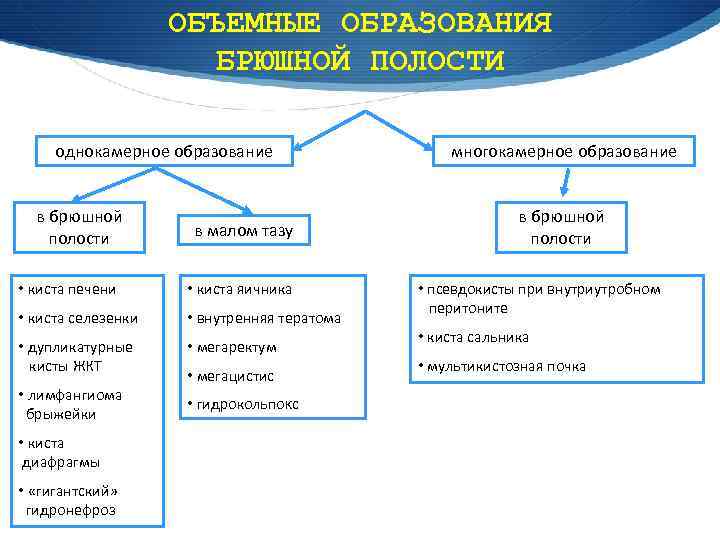 ОБЪЕМНЫЕ ОБРАЗОВАНИЯ БРЮШНОЙ ПОЛОСТИ

однокамерное образование

многокамерное образование

в брюшной полости

в малом тазу

в брюшной полости

• киста печени
• киста селезенки
• дупликатурные кисты ЖКТ
• лимфангиома брыжейки
• киста диафрагмы
• «гигантский» гидронефроз

• киста яичника
• внутренняя тератома
• мегаректум
• мегацистис
• гидрокольпокс

• псевдокисты при внутриутробном перитоните
• киста сальника
• мультикистозная почка